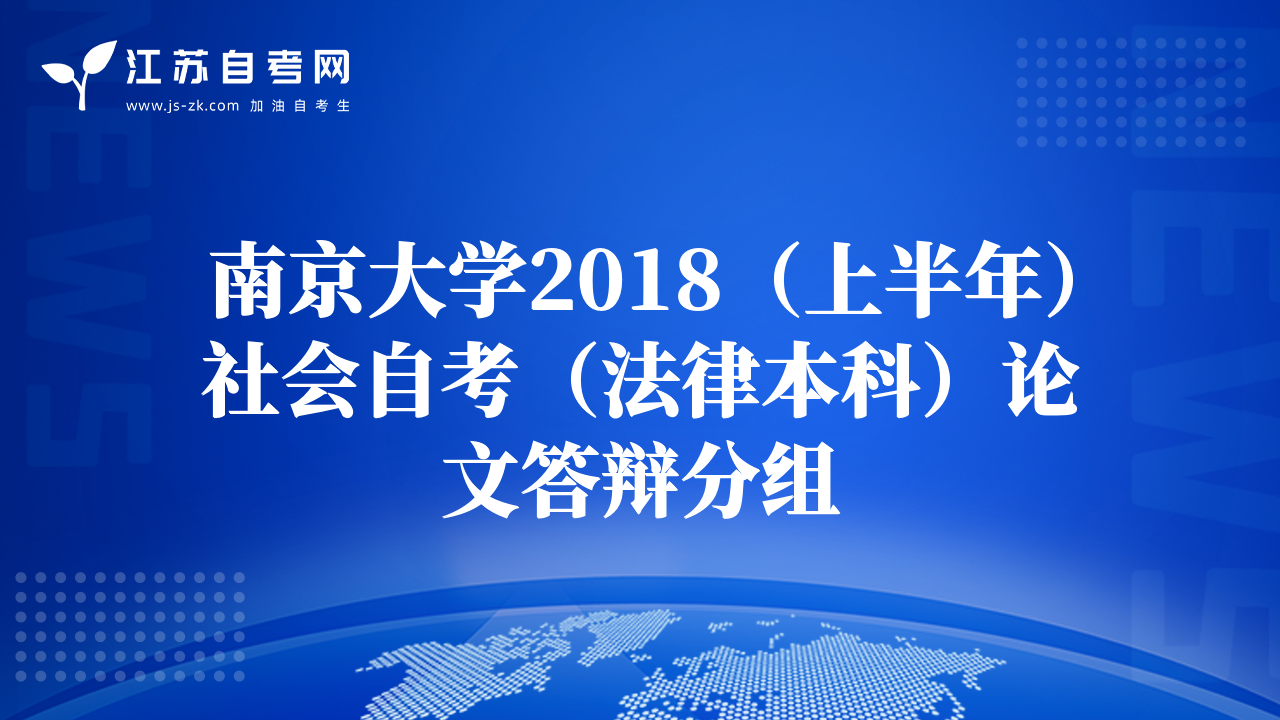 江苏自考网
www.js-zk.com 加油自考生

南京大学2018（上半年）社会自考（法律本科）论文答辩分组